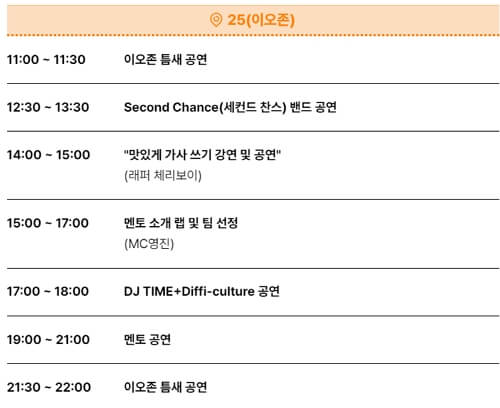 25(이오존)

| | |
|---|---|
| 11:00 ~ 11:30 | 이오존 틈새 공연 |
| 12:30 ~ 13:30 | Second Chance(세컨드 찬스) 밴드 공연 |
| 14:00 ~ 15:00 | "맛있게 가사 쓰기 강연 및 공연" (래퍼 체리보이) |
| 15:00 ~ 17:00 | 멘토 소개 랩 및 팀 선정 (MC영진) |
| 17:00 ~ 18:00 | DJ TIME+Diffi-culture 공연 |
| 19:00 ~ 21:00 | 멘토 공연 |
| 21:30 ~ 22:00 | 이오존 틈새 공연 |